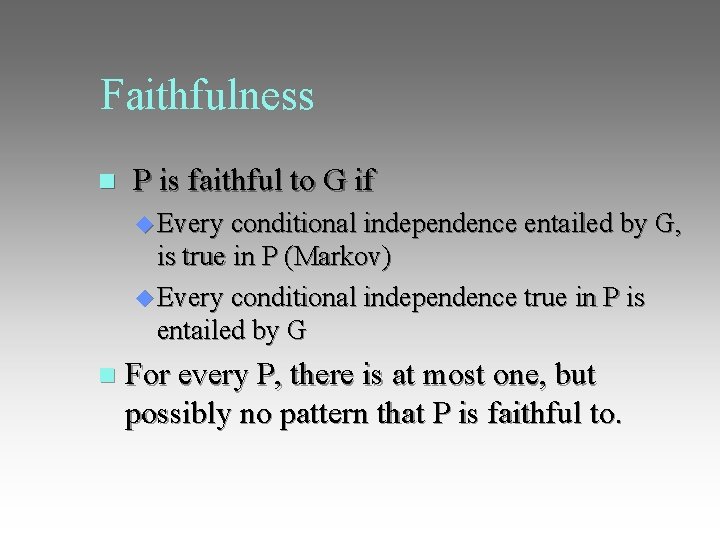 Faithfulness

P is faithful to G if

Every conditional independence entailed by G, is true in P (Markov)

Every conditional independence true in P is entailed by G

For every P, there is at most one, but possibly no pattern that P is faithful to.